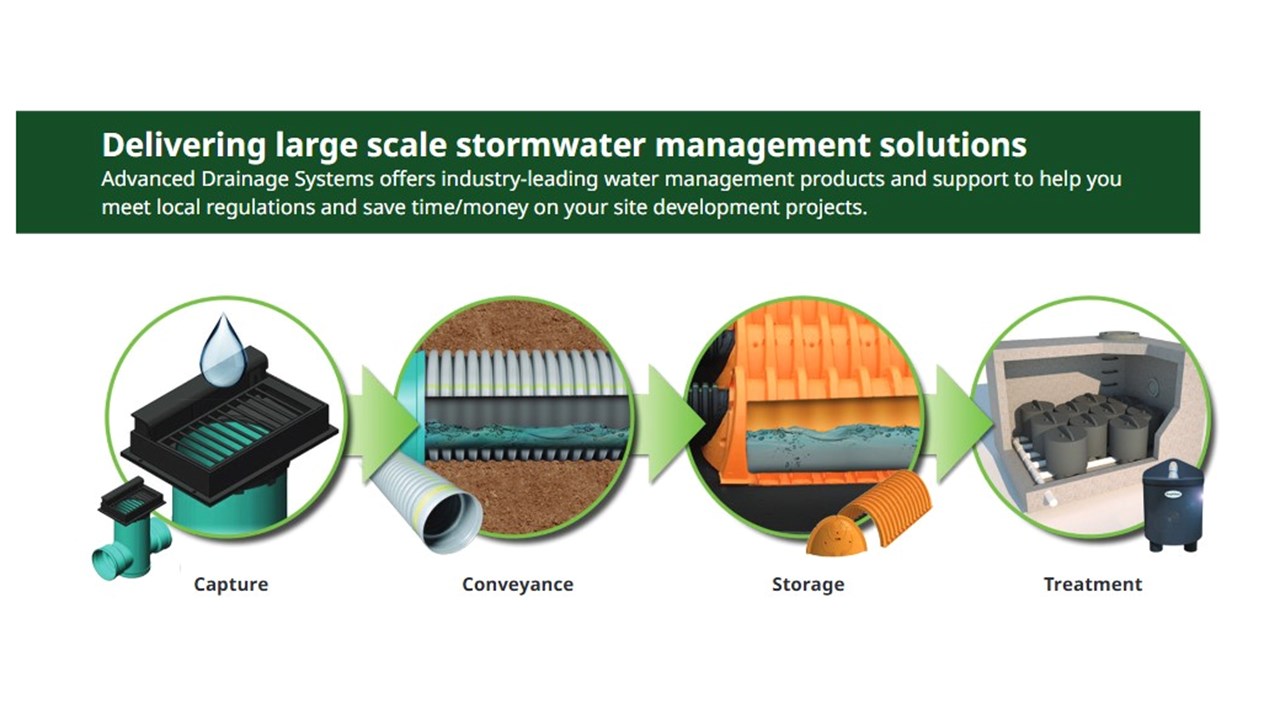 Delivering large scale stormwater management solutions
Advanced Drainage Systems offers industry-leading water management products and support to help you meet local regulations and save time/money on your site development projects.

Capture

Conveyance

Storage

Treatment